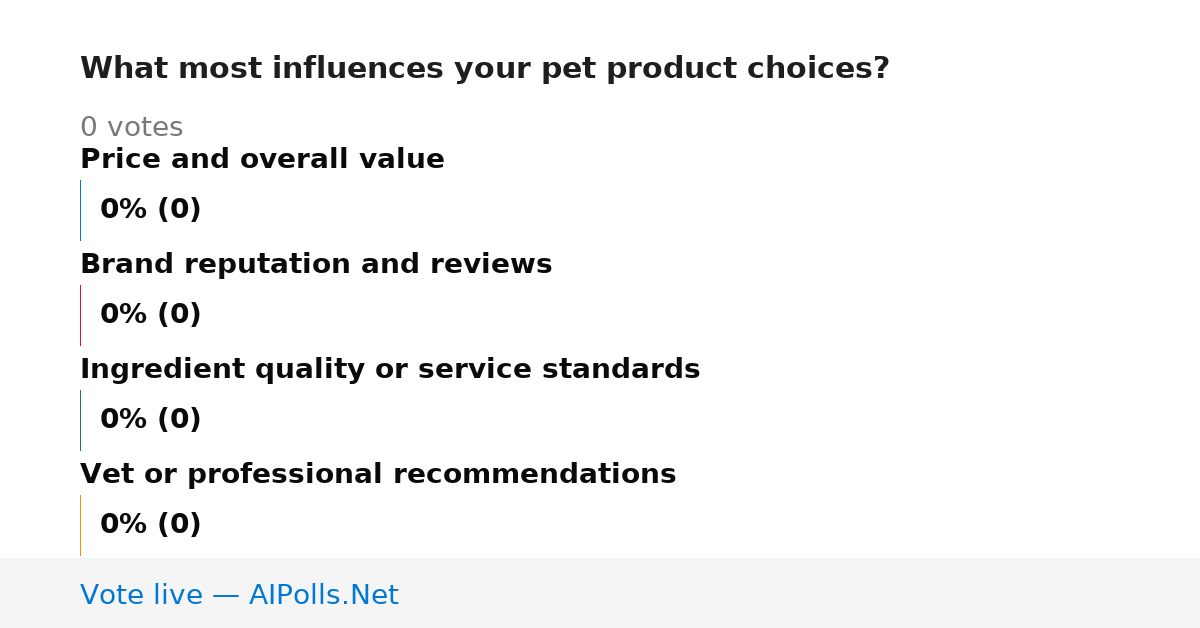 What most influences your pet product choices?

0 votes

Price and overall value

0% (0)

Brand reputation and reviews

0% (0)

Ingredient quality or service standards

0% (0)

Vet or professional recommendations

0% (0)

Vote live — AIPolls.Net